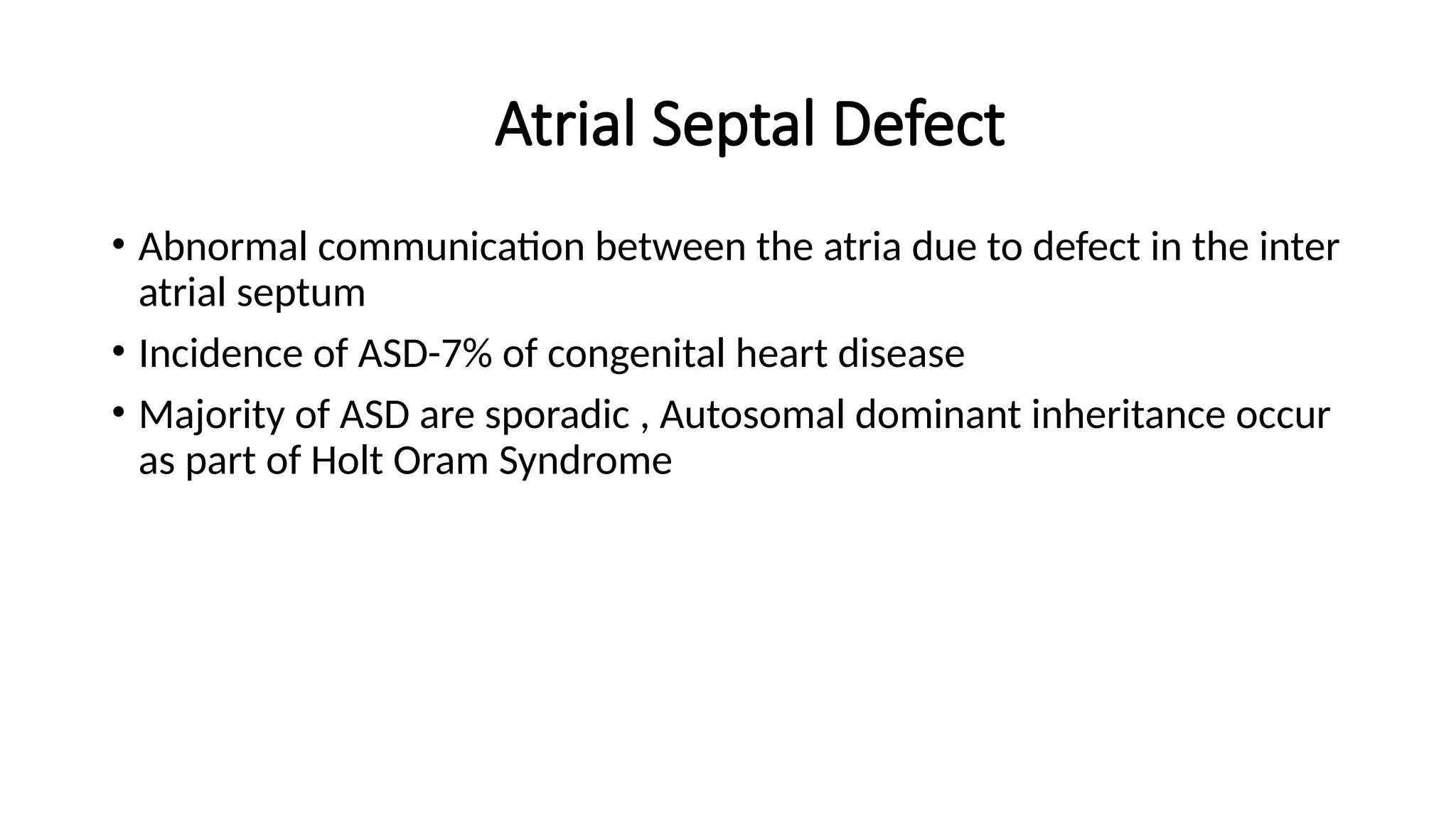 Atrial Septal Defect

• Abnormal communication between the atria due to defect in the inter atrial septum

• Incidence of ASD-7% of congenital heart disease

• Majority of ASD are sporadic , Autosomal dominant inheritance occur as part of Holt Oram Syndrome